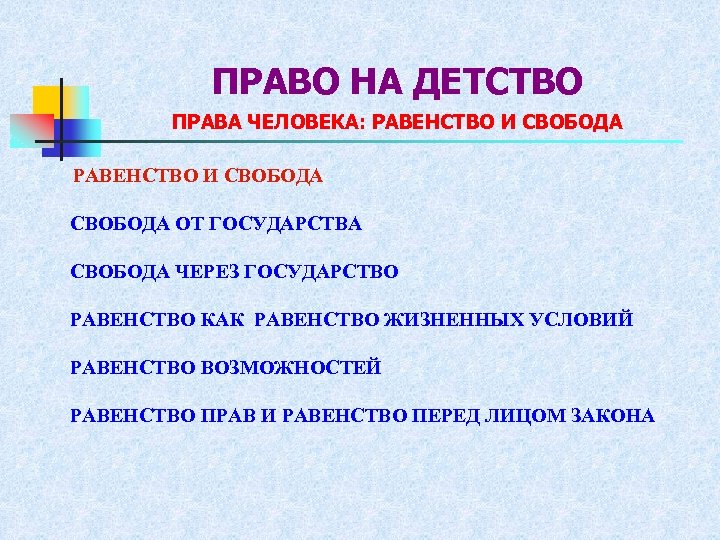 ПРАВО НА ДЕТСТВО

ПРАВА ЧЕЛОВЕКА: РАВЕНСТВО И СВОБОДА

РАВЕНСТВО И СВОБОДА

СВОБОДА ОТ ГОСУДАРСТВА

СВОБОДА ЧЕРЕЗ ГОСУДАРСТВО

РАВЕНСТВО КАК РАВЕНСТВО ЖИЗНЕННЫХ УСЛОВИЙ

РАВЕНСТВО ВОЗМОЖНОСТЕЙ

РАВЕНСТВО ПРАВ И РАВЕНСТВО ПЕРЕД ЛИЦОМ ЗАКОНА